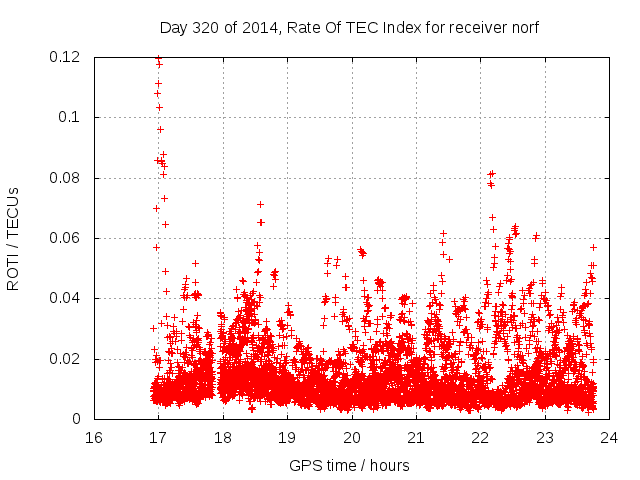 Day 320 of 2014, Rate Of TEC Index for receiver norf

ROTI / TECUs

0.12
0.1
0.08
0.06
0.04
0.02
0

16 17 18 19 20 21 22 23 24

GPS time / hours